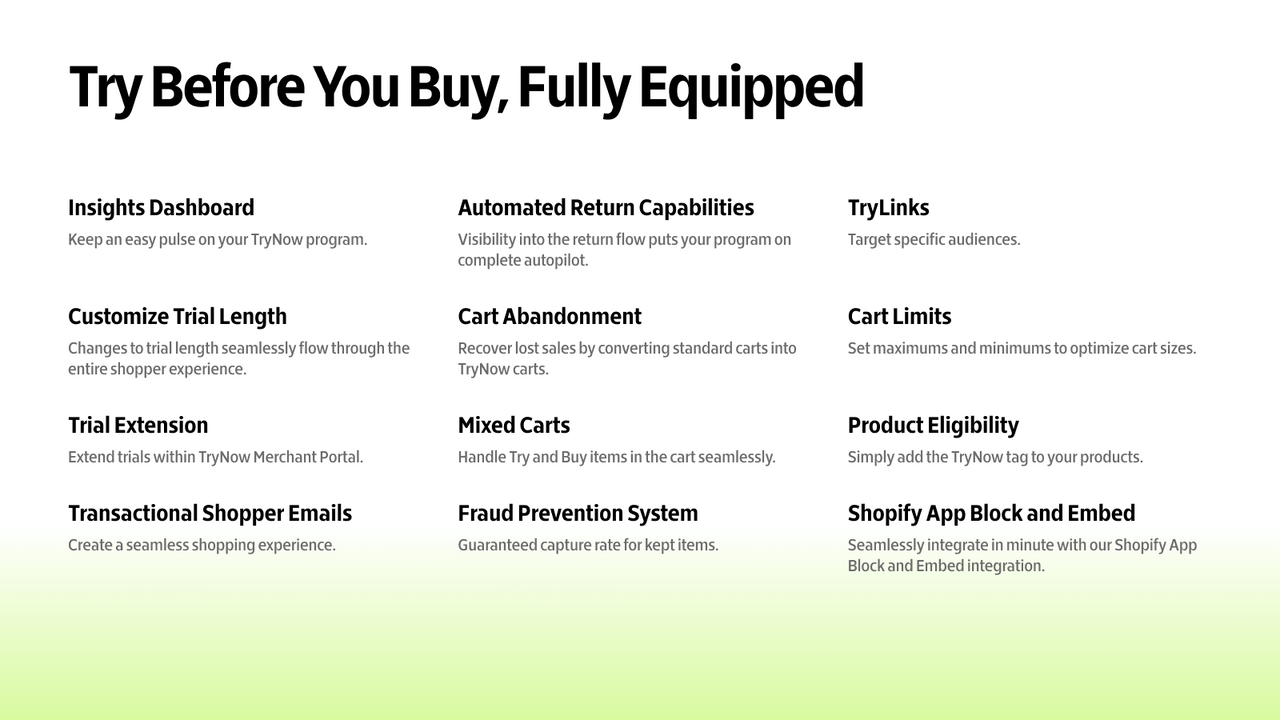 Try Before You Buy, Fully Equipped

Insights Dashboard
Keep an easy pulse on your TryNow program.

Customize Trial Length
Changes to trial length seamlessly flow through the entire shopper experience.

Trial Extension
Extend trials within TryNow Merchant Portal.

Transactional Shopper Emails
Create a seamless shopping experience.

Automated Return Capabilities
Visibility into the return flow puts your program on complete autopilot.

Cart Abandonment
Recover lost sales by converting standard carts into TryNow carts.

Mixed Carts
Handle Try and Buy items in the cart seamlessly.

Fraud Prevention System
Guaranteed capture rate for kept items.

TryLinks
Target specific audiences.

Cart Limits
Set maximums and minimums to optimize cart sizes.

Product Eligibility
Simply add the TryNow tag to your products.

Shopify App Block and Embed
Seamlessly integrate in minute with our Shopify App Block and Embed integration.